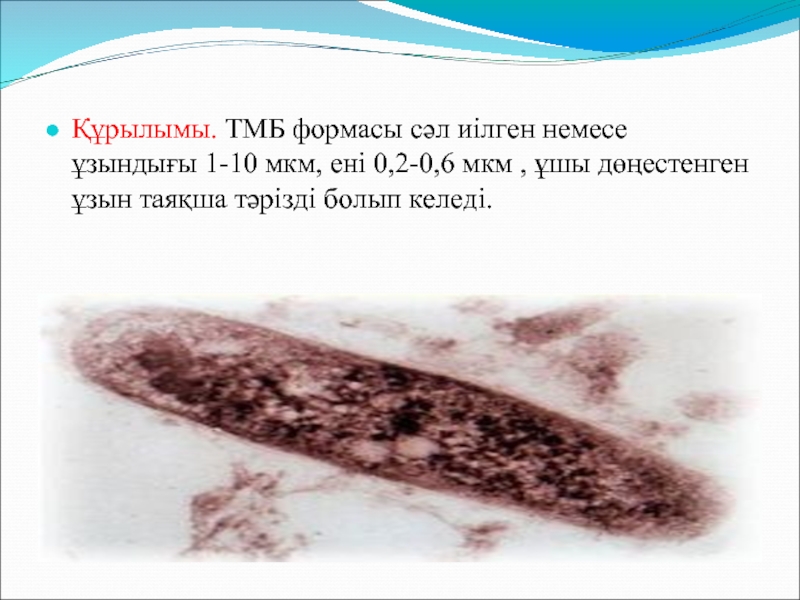 Құрылымы. ТМБ формасы сәл иілген немесе ұзындығы 1-10 мкм, ені 0,2-0,6 мкм , ұшы дөңестенген ұзын таяқша тәрізді болып келеді.